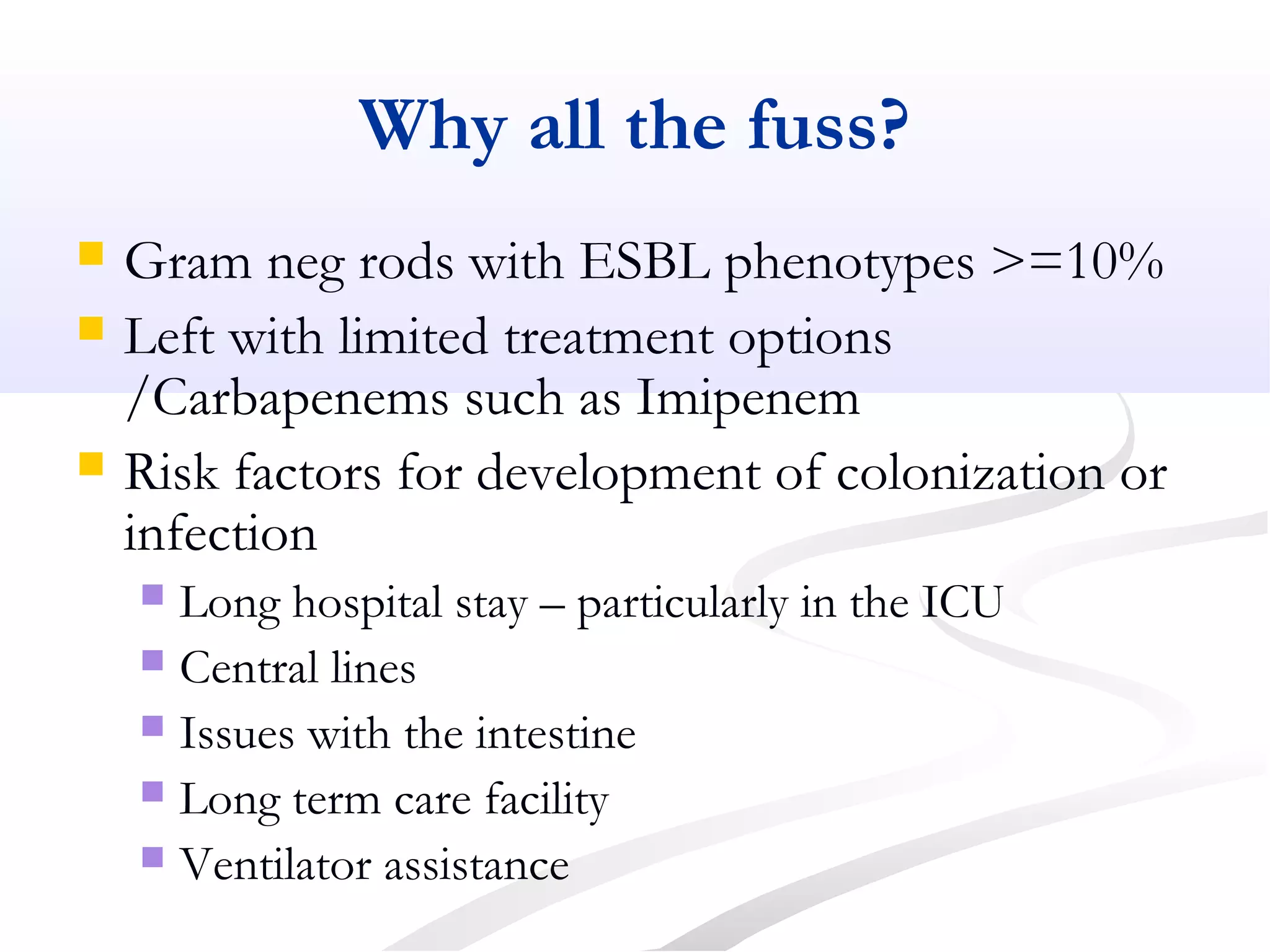 Why all the fuss?

- Gram neg rods with ESBL phenotypes >=10%
- Left with limited treatment options /Carbapenems such as Imipenem
- Risk factors for development of colonization or infection
  - Long hospital stay – particularly in the ICU
  - Central lines
  - Issues with the intestine
  - Long term care facility
  - Ventilator assistance